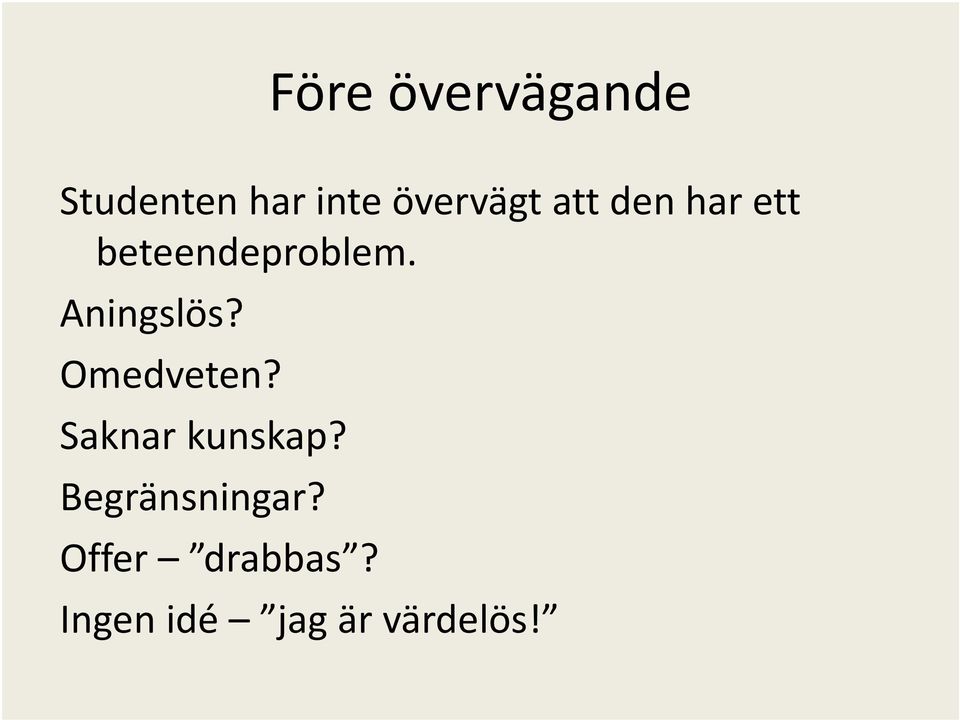 Före övervägande

Studenten har inte övervägt att den har ett beteendeproblem.

Aningslös?

Omedveten?

Saknar kunskap?

Begränsningar?

Offer – ”drabbas”?

Ingen idé – ”jag är värdelös!”